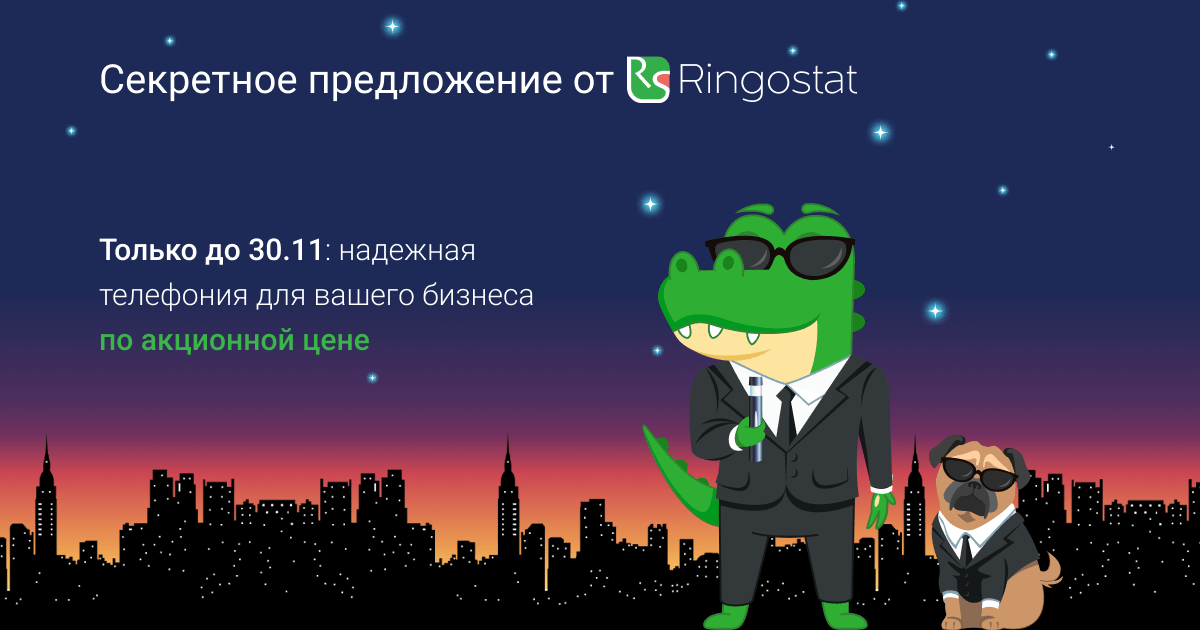 Секретное предложение от RS Ringostat

Только до 30.11: надежная телефония для вашего бизнеса по акционной цене